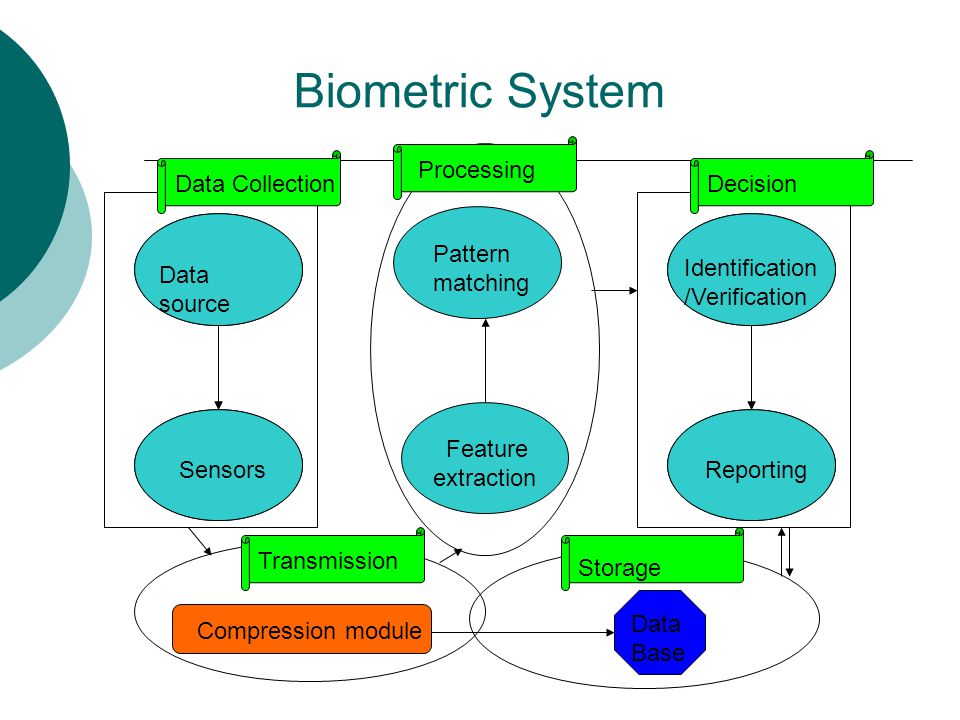 Biometric System

Data Collection

Data source

Sensors

Processing

Pattern matching

Feature extraction

Decision

Identification /Verification

Reporting

Transmission

Compression module

Storage

Data Base